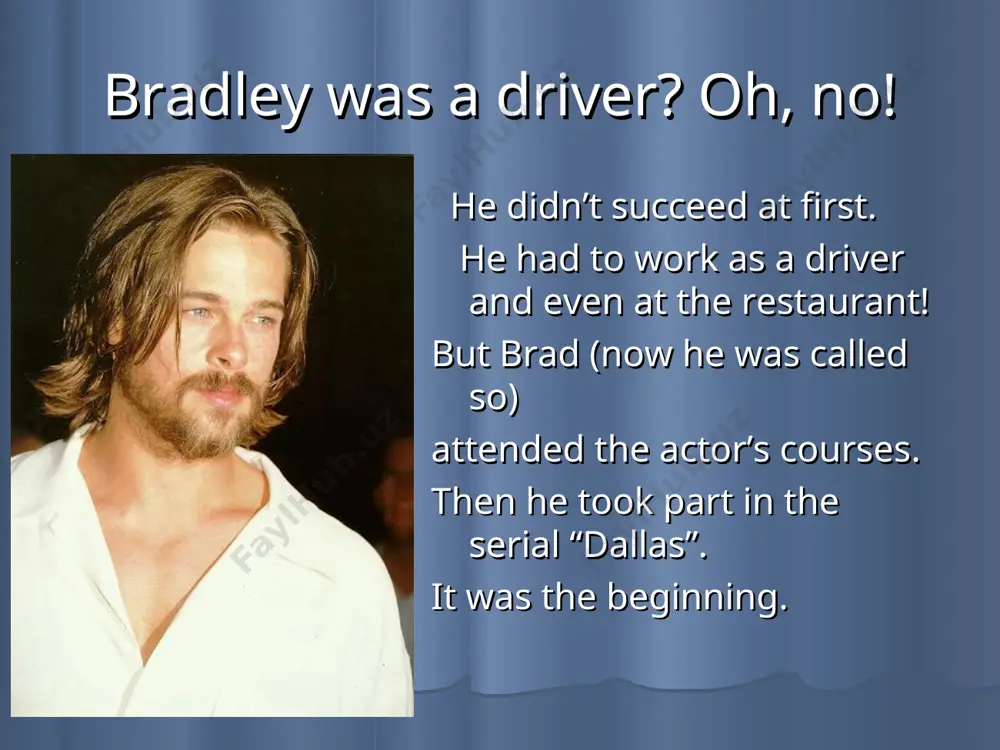 Bradley was a driver? Oh, no!

He didn’t succeed at first.

He had to work as a driver and even at the restaurant!

But Brad (now he was called so)

attended the actor’s courses.

Then he took part in the serial “Dallas”.

It was the beginning.

FaylHub.uz